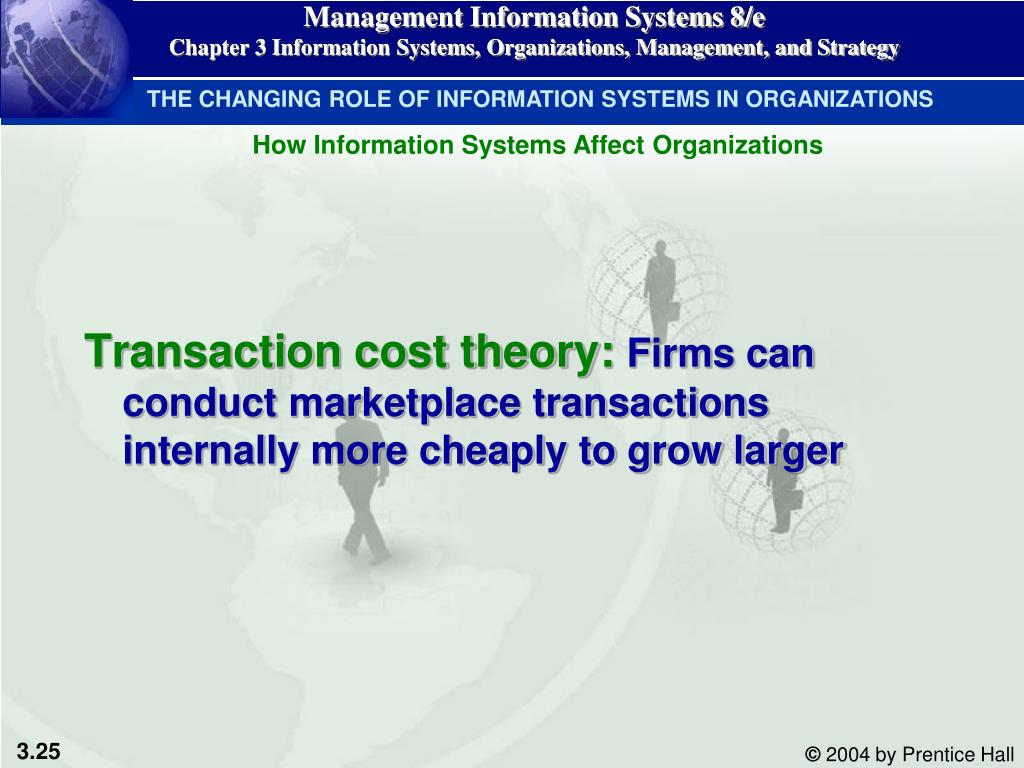 Management Information Systems 8/e
Chapter 3 Information Systems, Organizations, Management, and Strategy

THE CHANGING ROLE OF INFORMATION SYSTEMS IN ORGANIZATIONS

How Information Systems Affect Organizations

Transaction cost theory: Firms can conduct marketplace transactions internally more cheaply to grow larger

3.25

© 2004 by Prentice Hall